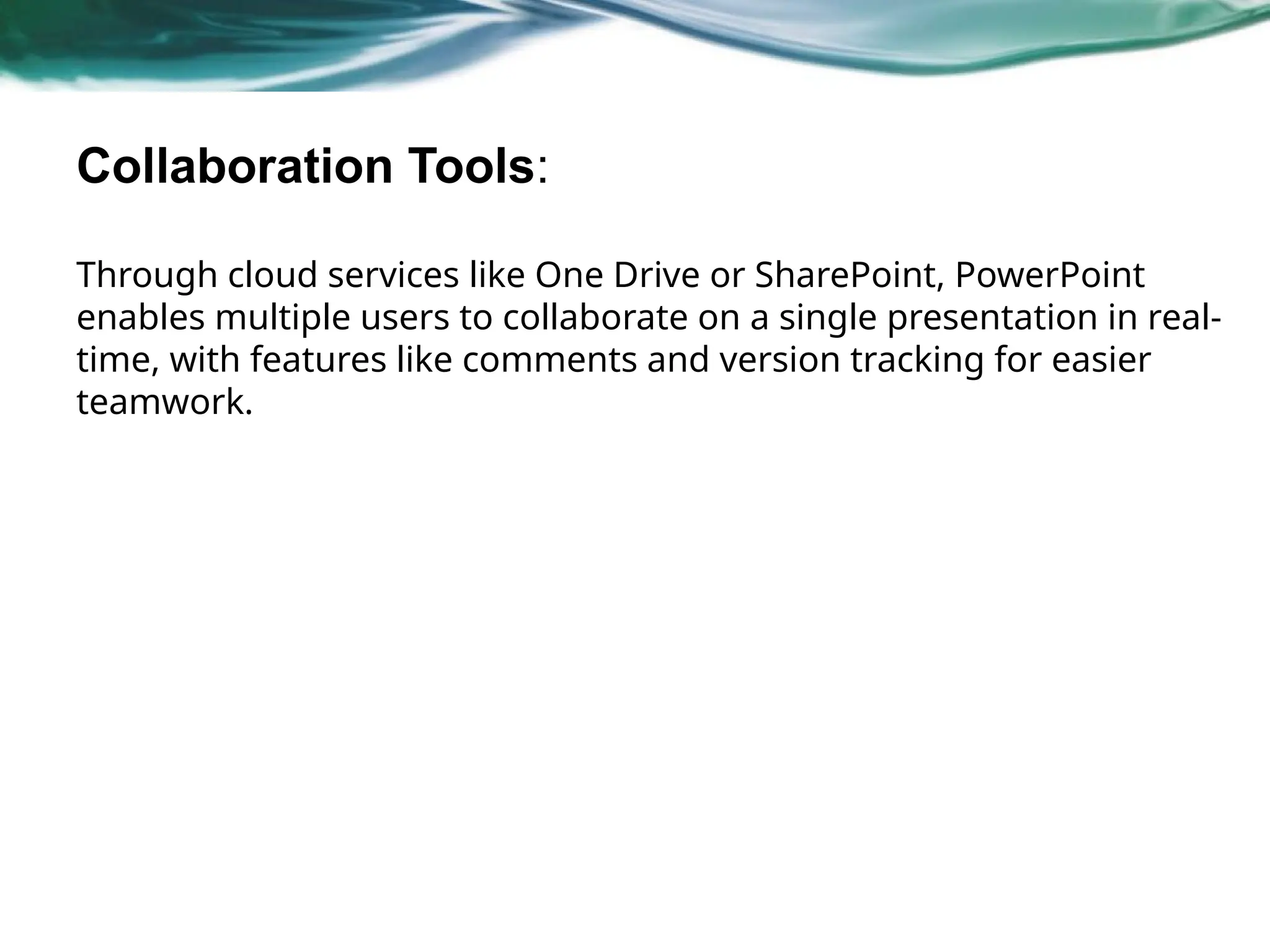 Collaboration Tools:

Through cloud services like One Drive or SharePoint, PowerPoint enables multiple users to collaborate on a single presentation in real-time, with features like comments and version tracking for easier teamwork.